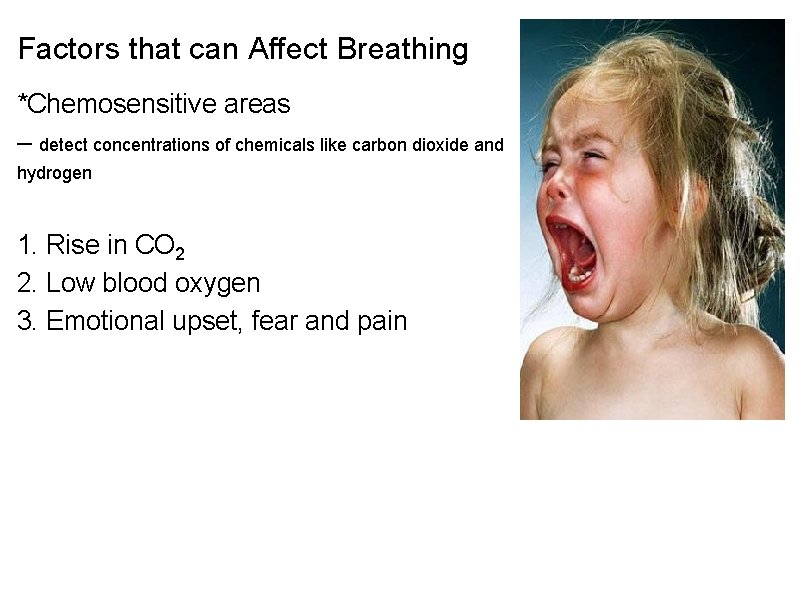 Factors that can Affect Breathing

*Chemosensitive areas

– detect concentrations of chemicals like carbon dioxide and hydrogen

1. Rise in $CO_2$
2. Low blood oxygen
3. Emotional upset, fear and pain